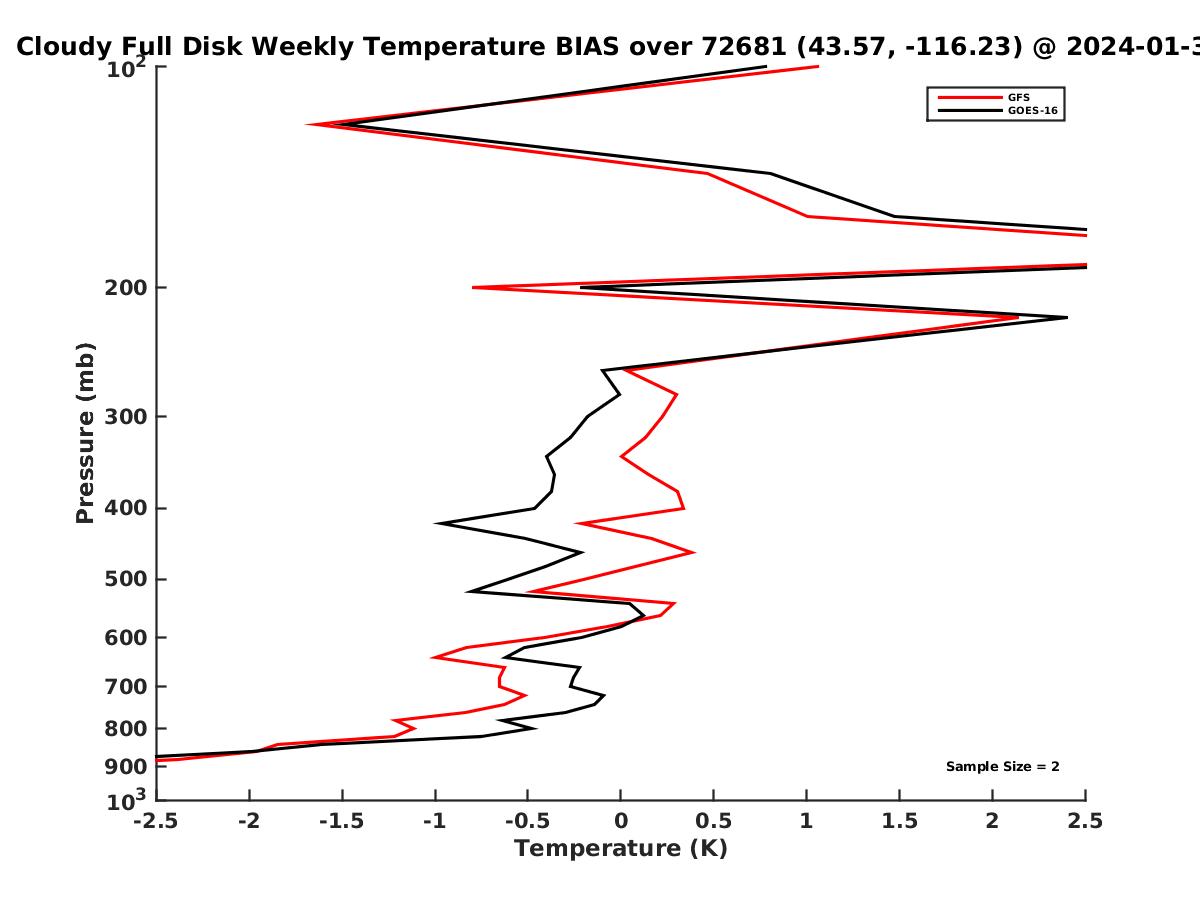 Cloudy Full Disk Weekly Temperature BIAS over 72681 (43.57, -116.23) @ 2024-01-3

GFS
GOES-16

Pressure (mb)

$10^2$
200
300
400
500
600
700
800
900
$10^3$

Sample Size = 2

-2.5
-2
-1.5
-1
-0.5
0
0.5
1
1.5
2
2.5

Temperature (K)